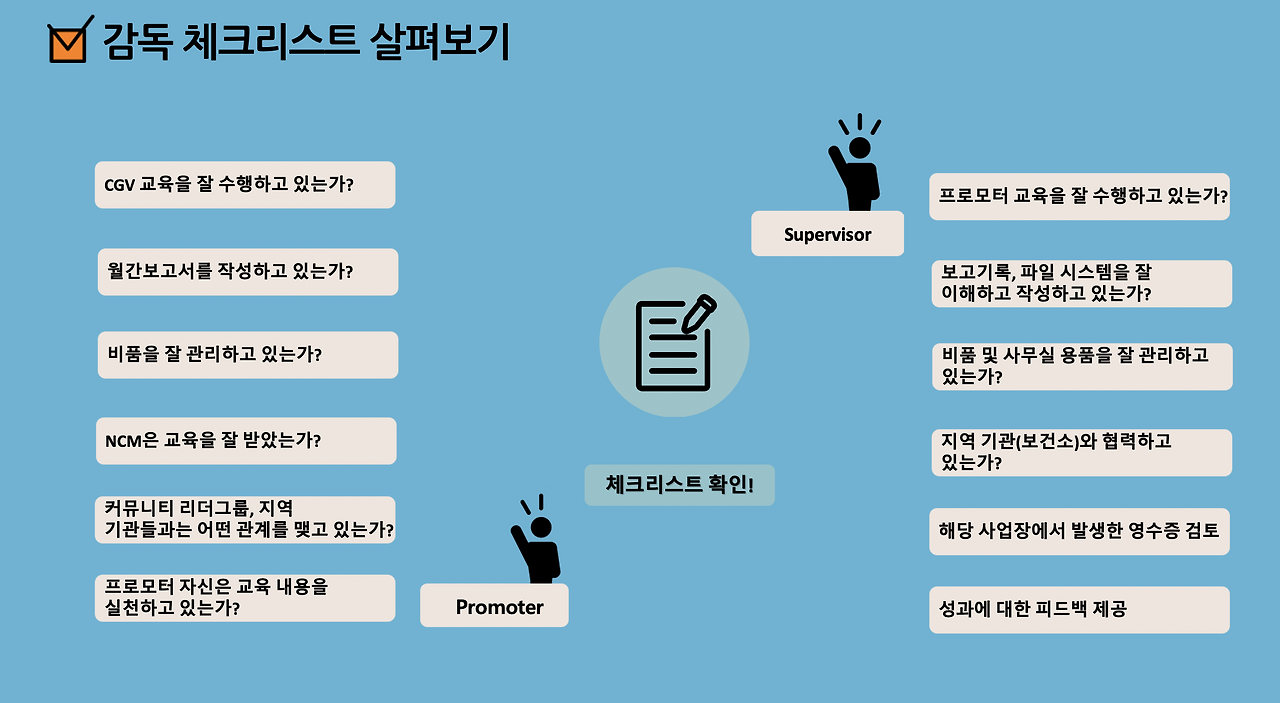 감독 체크리스트 살펴보기

CGV 교육을 잘 수행하고 있는가?

월간보고서를 작성하고 있는가?

비품을 잘 관리하고 있는가?

NCM은 교육을 잘 받았는가?

커뮤니티 리더그룹, 지역 기관들과는 어떤 관계를 맺고 있는가?

프로모터 자신은 교육 내용을 실천하고 있는가?

Promoter

체크리스트 확인!

Supervisor

프로모터 교육을 잘 수행하고 있는가?

보고기록, 파일 시스템을 잘 이해하고 작성하고 있는가?

비품 및 사무실 용품을 잘 관리하고 있는가?

지역 기관(보건소)와 협력하고 있는가?

해당 사업장에서 발생한 영수증 검토

성과에 대한 피드백 제공